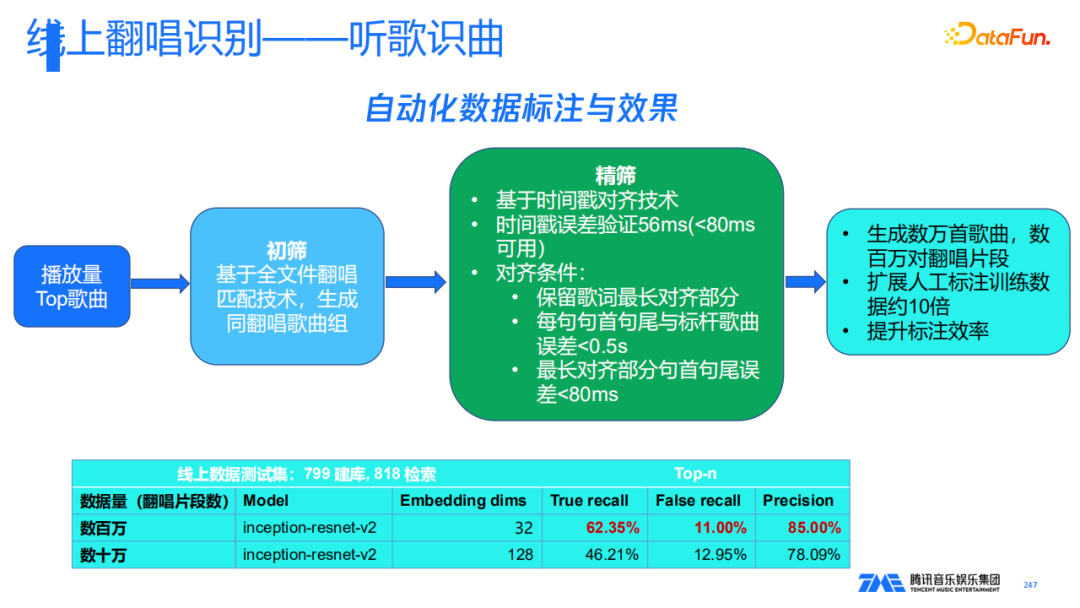 线上翻唱识别——听歌识曲

DataFun.

自动化数据标注与效果

播放量 Top歌曲

初筛
基于全文件翻唱匹配技术，生成同翻唱歌曲组

精筛
• 基于时间戳对齐技术
• 时间戳误差验证56ms(<80ms可用)
• 对齐条件：
  • 保留歌词最长对齐部分
  • 每句句首句尾与标杆歌曲误差<0.5s
  • 最长对齐部分句首句尾误差<80ms

• 生成数万首歌曲，数百万对翻唱片段
• 扩展人工标注训练数据约10倍
• 提升标注效率

| 线上数据测试集：799 建库, 818 检索 | | | Top-n | | |
|---|---|---|---|---|---|
| 数据量（翻唱片段数） | Model | Embedding dims | True recall | False recall | Precision |
| 数百万 | inception-resnet-v2 | 32 | 62.35% | 11.00% | 85.00% |
| 数十万 | inception-resnet-v2 | 128 | 46.21% | 12.95% | 78.09% |

腾讯音乐娱乐集团 TENCENT MUSIC ENTERTAINMENT

247